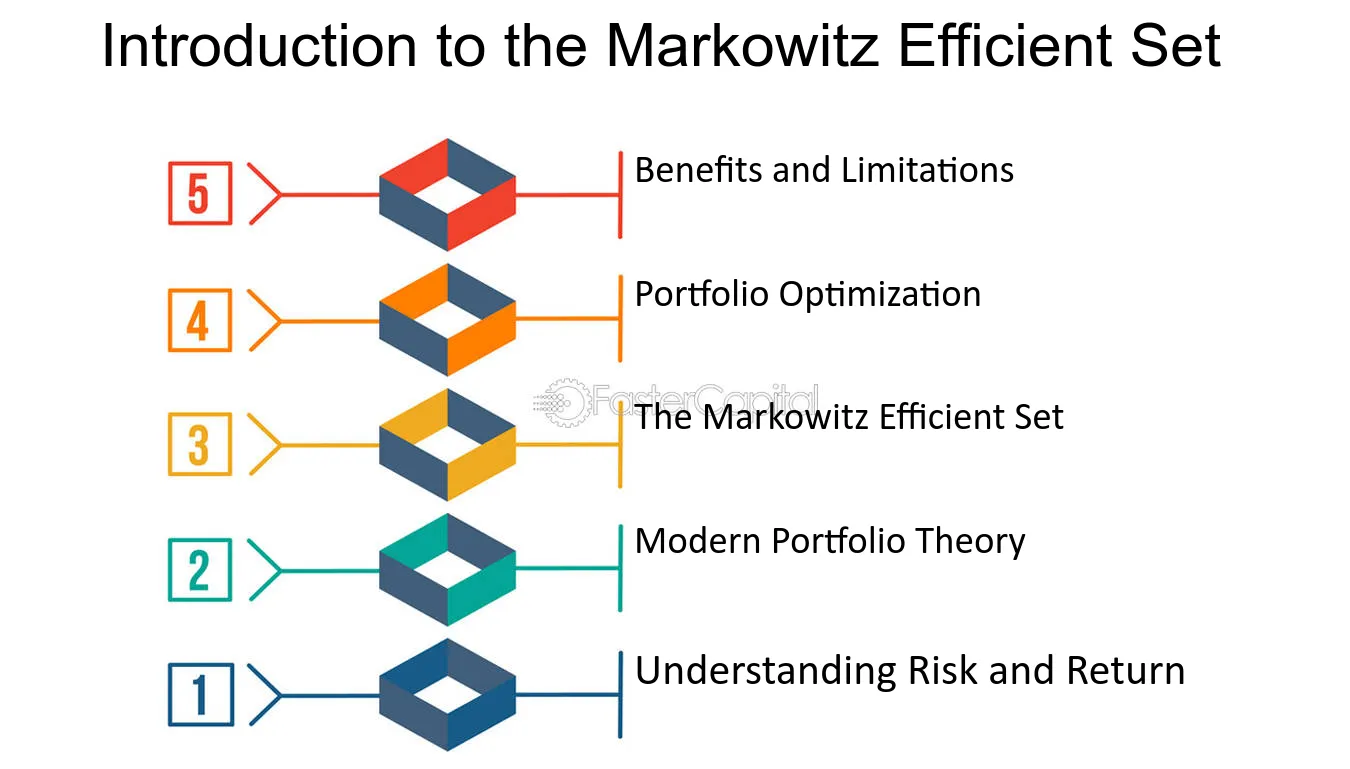 Introduction to the Markowitz Efficient Set

5 Benefits and Limitations

4 Portfolio Optimization

FasterCapital

3 The Markowitz Efficient Set

2 Modern Portfolio Theory

1 Understanding Risk and Return